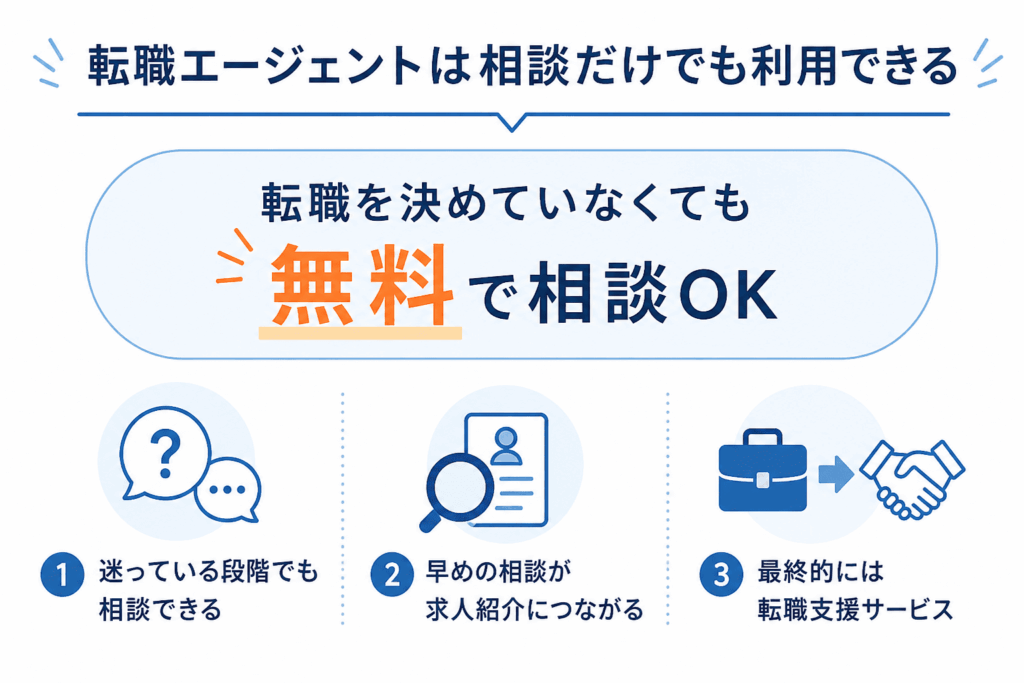 転職エージェントは相談だけでも利用できる

転職を決めていなくても
無料で相談OK

?

…

1 迷っている段階でも相談できる

2 早めの相談が求人紹介につながる

3 最終的には転職支援サービス